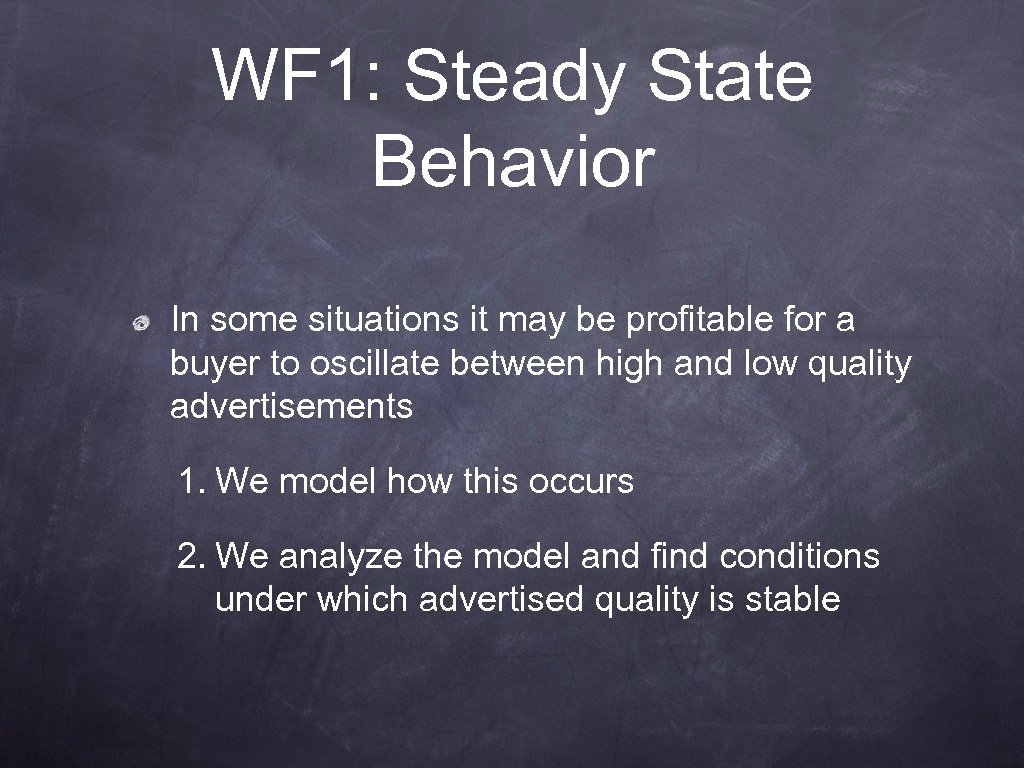 WF1: Steady State Behavior

In some situations it may be profitable for a buyer to oscillate between high and low quality advertisements

1. We model how this occurs

2. We analyze the model and find conditions under which advertised quality is stable